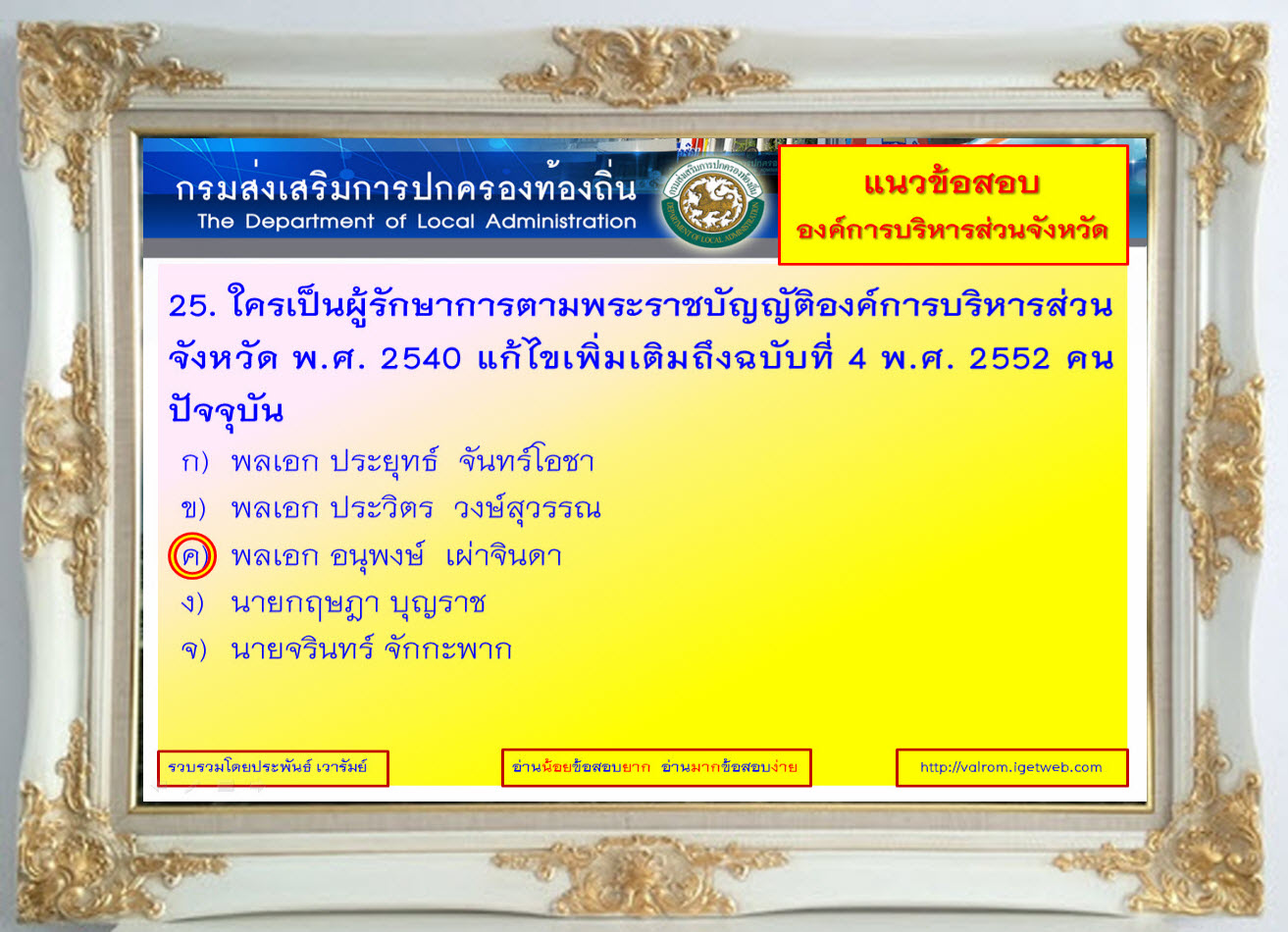 กรมส่งเสริมการปกครองท้องถิ่น
The Department of Local Administration

แนวข้อสอบ
องค์การบริหารส่วนจังหวัด

25. ใครเป็นผู้รักษาการตามพระราชบัญญัติองค์การบริหารส่วนจังหวัด พ.ศ. 2540 แก้ไขเพิ่มเติมถึงฉบับที่ 4 พ.ศ. 2552 คนปัจจุบัน

ก) พลเอก ประยุทธ์ จันทร์โอชา
ข) พลเอก ประวิตร วงษ์สุวรรณ
ค) พลเอก อนุพงษ์ เผ่าจินดา
ง) นายกฤษฎา บุญราช
จ) นายจรินทร์ จักกะพาก

รวบรวมโดยประพันธ์ เวารัมย์
อ่านน้อยข้อสอบยาก อ่านมากข้อสอบง่าย
http://valrom.igetweb.com